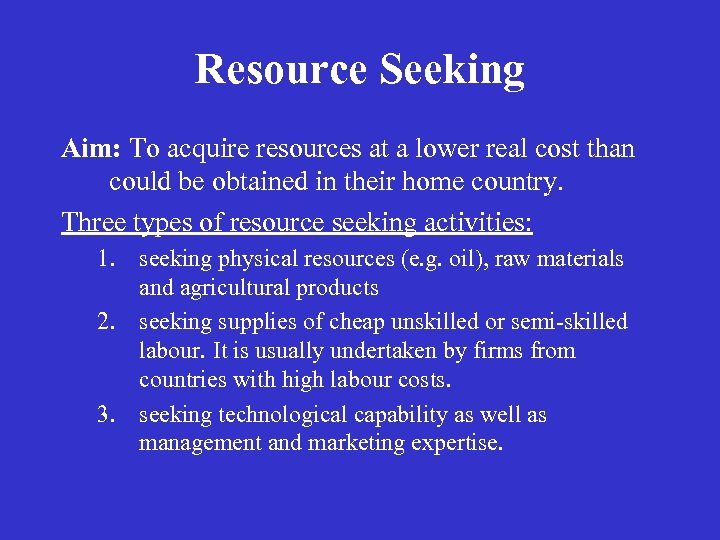 Resource Seeking

Aim: To acquire resources at a lower real cost than could be obtained in their home country.

Three types of resource seeking activities:

1. seeking physical resources (e.g. oil), raw materials and agricultural products
2. seeking supplies of cheap unskilled or semi-skilled labour. It is usually undertaken by firms from countries with high labour costs.
3. seeking technological capability as well as management and marketing expertise.